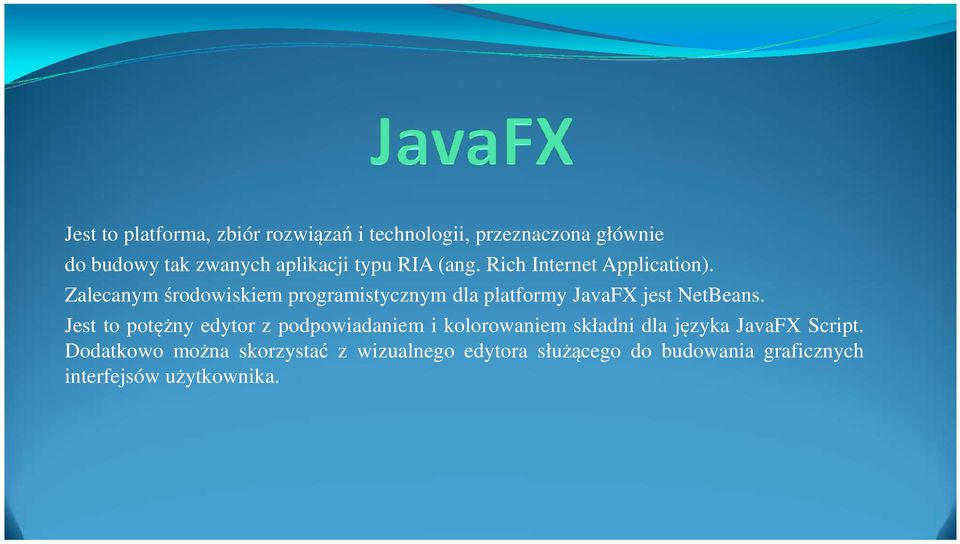 JavaFX

Jest to platforma, zbiór rozwiązań i technologii, przeznaczona głównie do budowy tak zwanych aplikacji typu RIA (ang. Rich Internet Application).

Zalecanym środowiskiem programistycznym dla platformy JavaFX jest NetBeans.

Jest to potężny edytor z podpowiadaniem i kolorowaniem składni dla języka JavaFX Script. Dodatkowo można skorzystać z wizualnego edytora służącego do budowania graficznych interfejsów użytkownika.